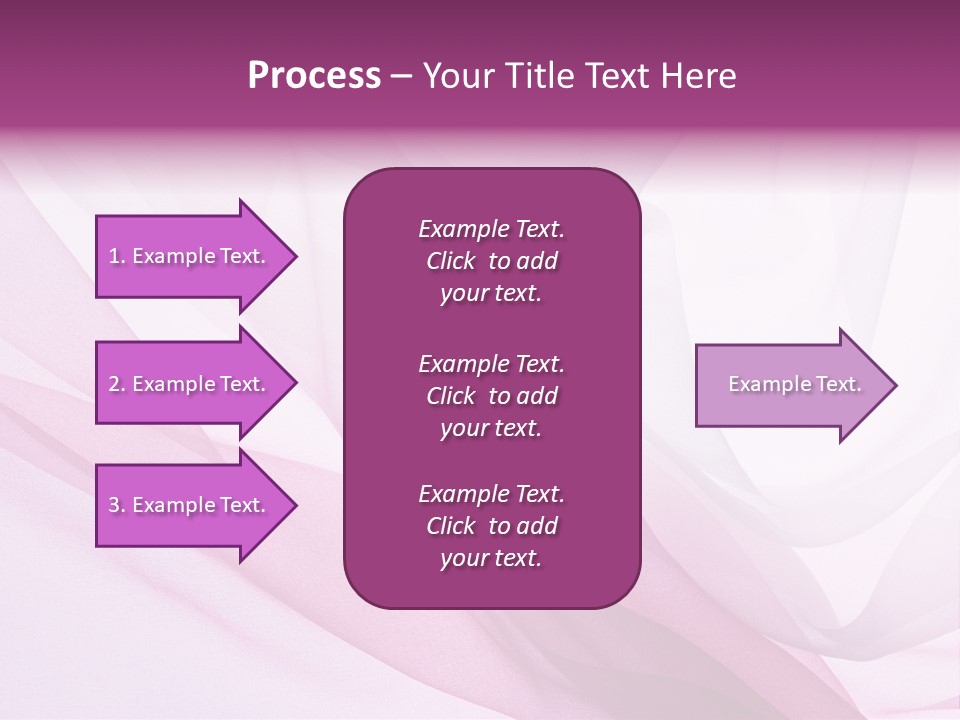 Process – Your Title Text Here

1. Example Text.

2. Example Text.

3. Example Text.

Example Text. Click to add your text.

Example Text. Click to add your text.

Example Text. Click to add your text.

Example Text.